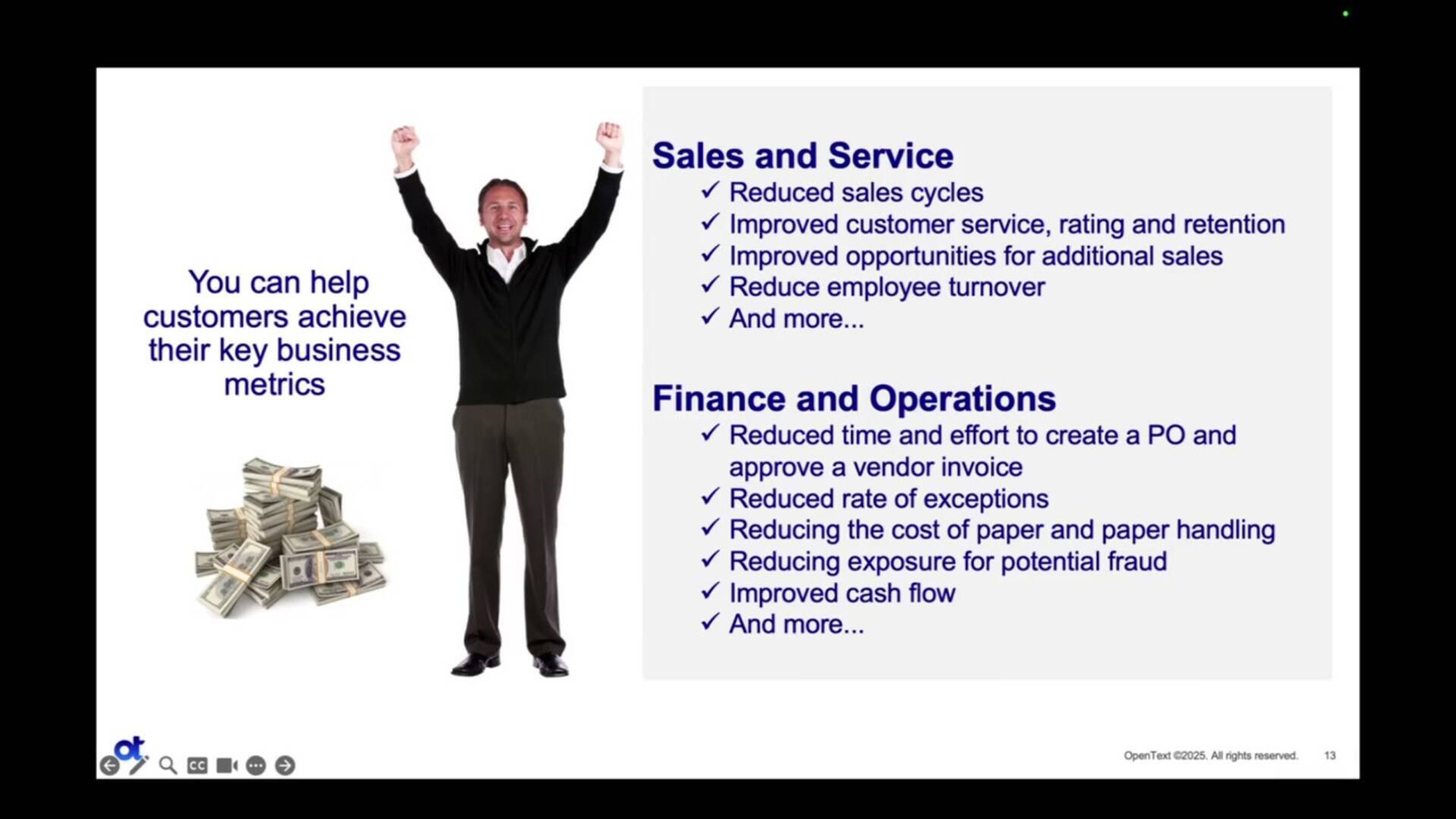 You can help customers achieve their key business metrics

Sales and Service
✓ Reduced sales cycles
✓ Improved customer service, rating and retention
✓ Improved opportunities for additional sales
✓ Reduce employee turnover
✓ And more...

Finance and Operations
✓ Reduced time and effort to create a PO and approve a vendor invoice
✓ Reduced rate of exceptions
✓ Reducing the cost of paper and paper handling
✓ Reducing exposure for potential fraud
✓ Improved cash flow
✓ And more...

ot

CC

OpenText ©2025. All rights reserved. 13